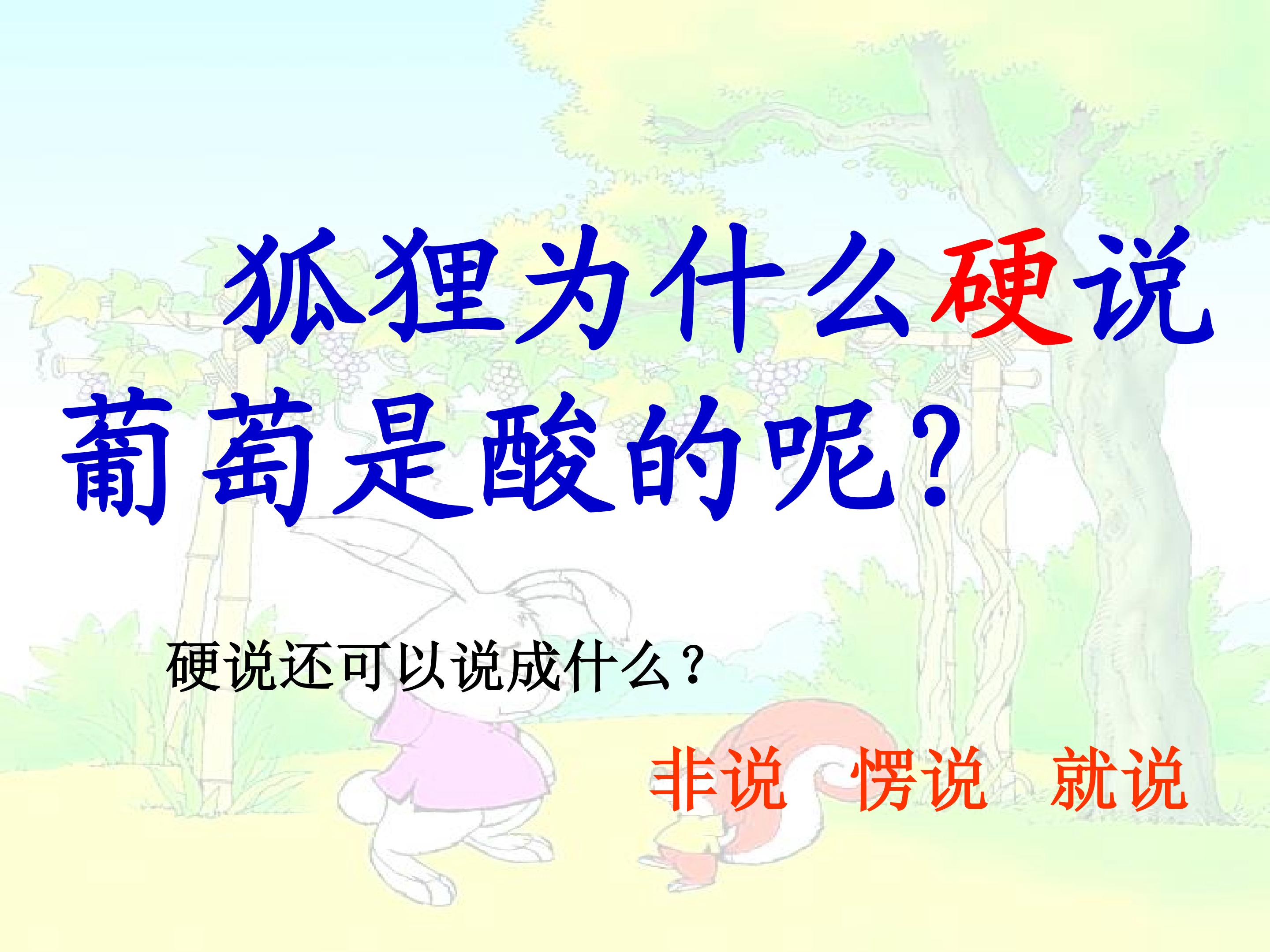 狐狸为什么硬说葡萄是酸的呢？

硬说还可以说成什么？

非说 愣说 就说